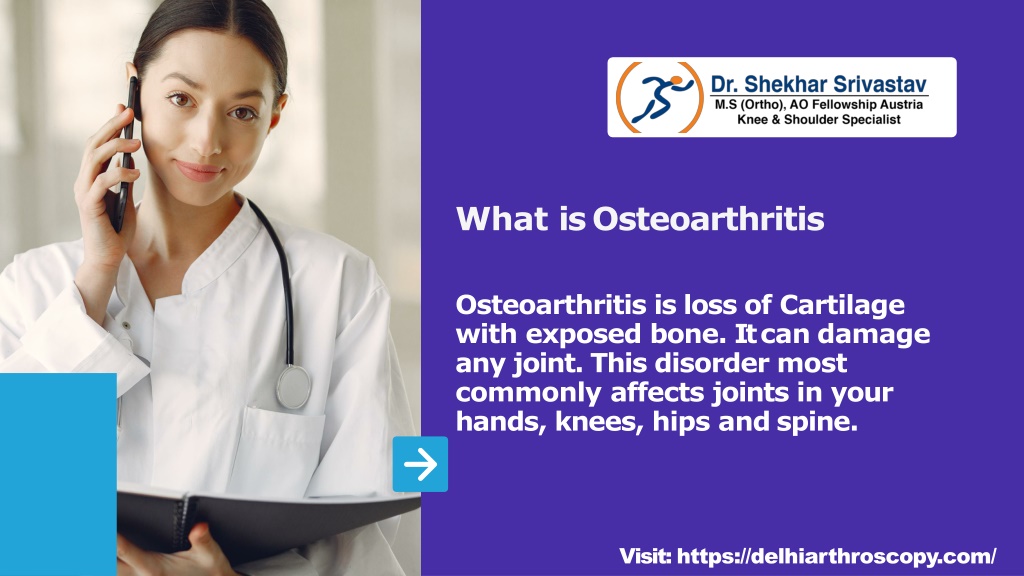 Dr. Shekhar Srivastav
M.S (Ortho), AO Fellowship Austria
Knee & Shoulder Specialist

What is Osteoarthritis

Osteoarthritis is loss of Cartilage with exposed bone. It can damage any joint. This disorder most commonly affects joints in your hands, knees, hips and spine.

Visit: https://delhiarthroscopy.com/